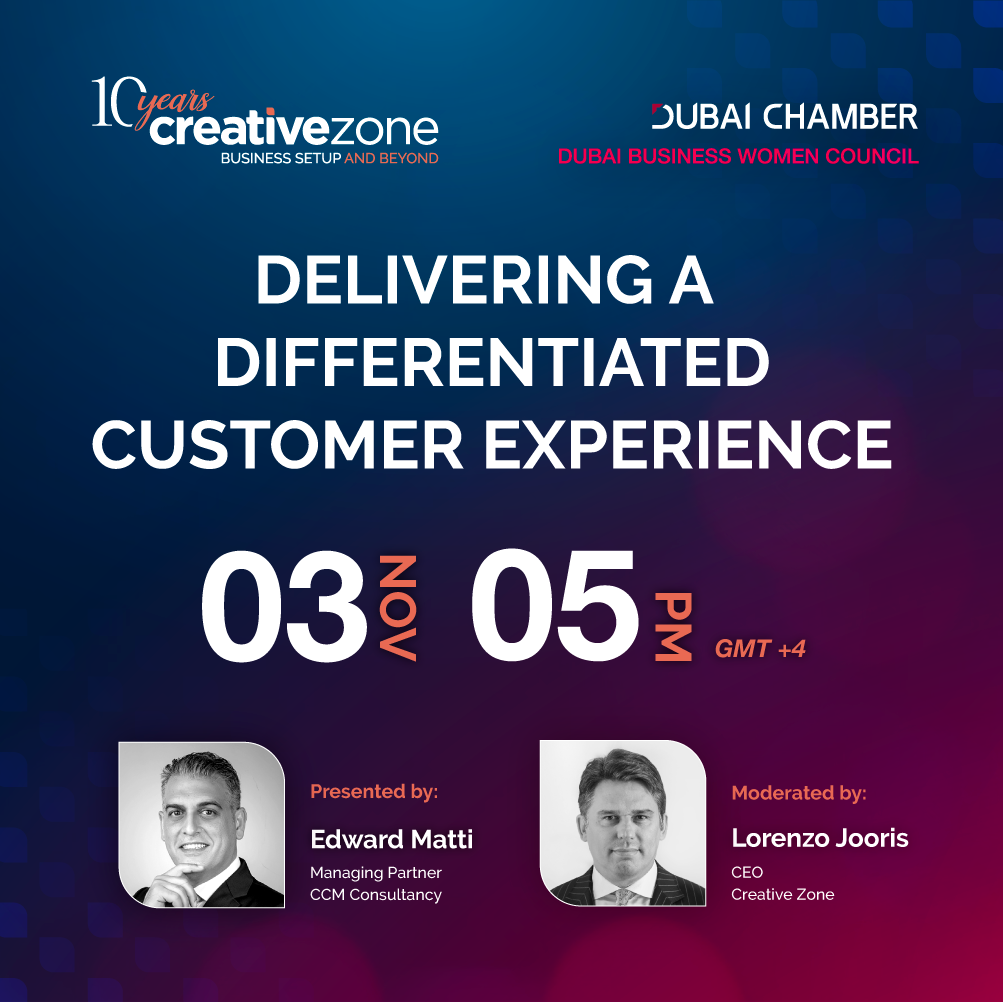 10 years creativezone
BUSINESS SETUP AND BEYOND

DUBAI CHAMBER
DUBAI BUSINESS WOMEN COUNCIL

DELIVERING A DIFFERENTIATED CUSTOMER EXPERIENCE

03 NOV 05 PM GMT +4

Presented by:
Edward Matti
Managing Partner
CCM Consultancy

Moderated by:
Lorenzo Jooris
CEO
Creative Zone